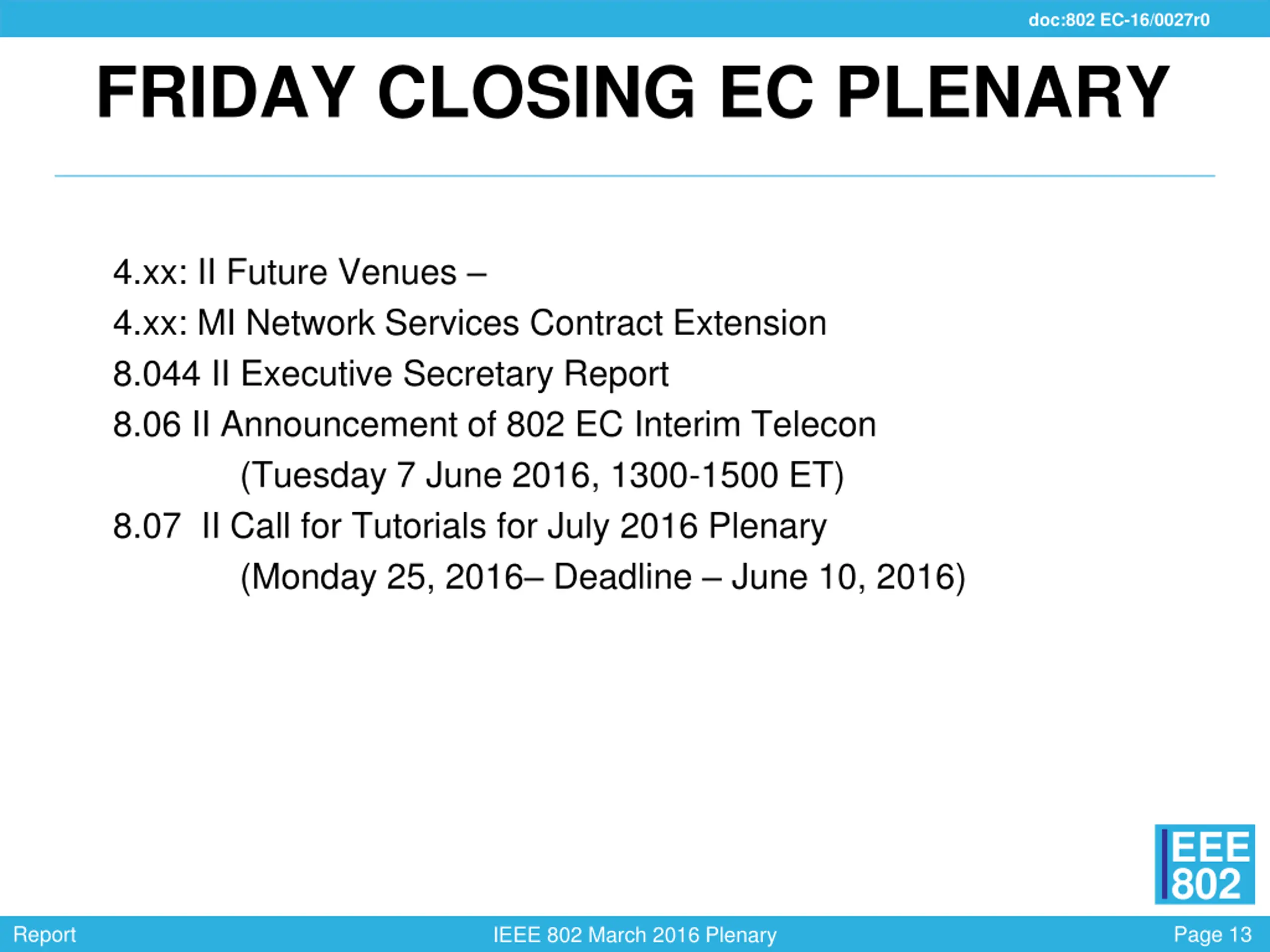 doc:802 EC-16/0027r0

FRIDAY CLOSING EC PLENARY

4.xx: II Future Venues –
4.xx: MI Network Services Contract Extension
8.044 II Executive Secretary Report
8.06 II Announcement of 802 EC Interim Telecon
(Tuesday 7 June 2016, 1300-1500 ET)
8.07 II Call for Tutorials for July 2016 Plenary
(Monday 25, 2016– Deadline – June 10, 2016)

IEEE 802

Report

IEEE 802 March 2016 Plenary

Page 13